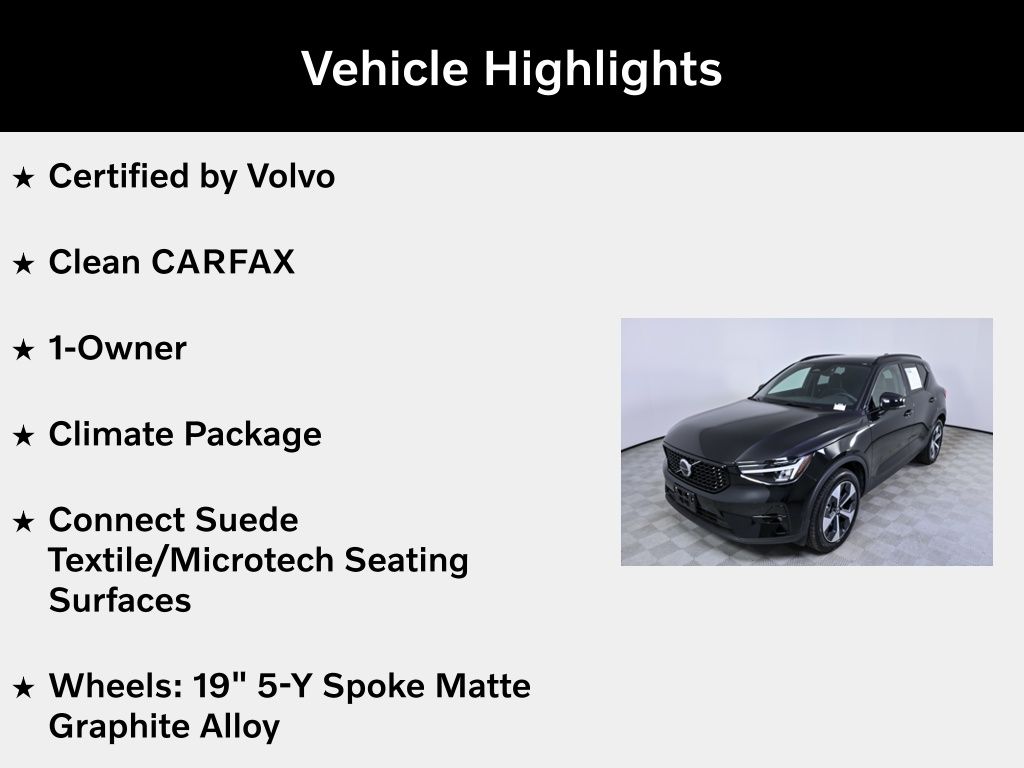 Vehicle Highlights

★ Certified by Volvo

★ Clean CARFAX

★ 1-Owner

★ Climate Package

★ Connect Suede Textile/Microtech Seating Surfaces

★ Wheels: 19" 5-Y Spoke Matte Graphite Alloy